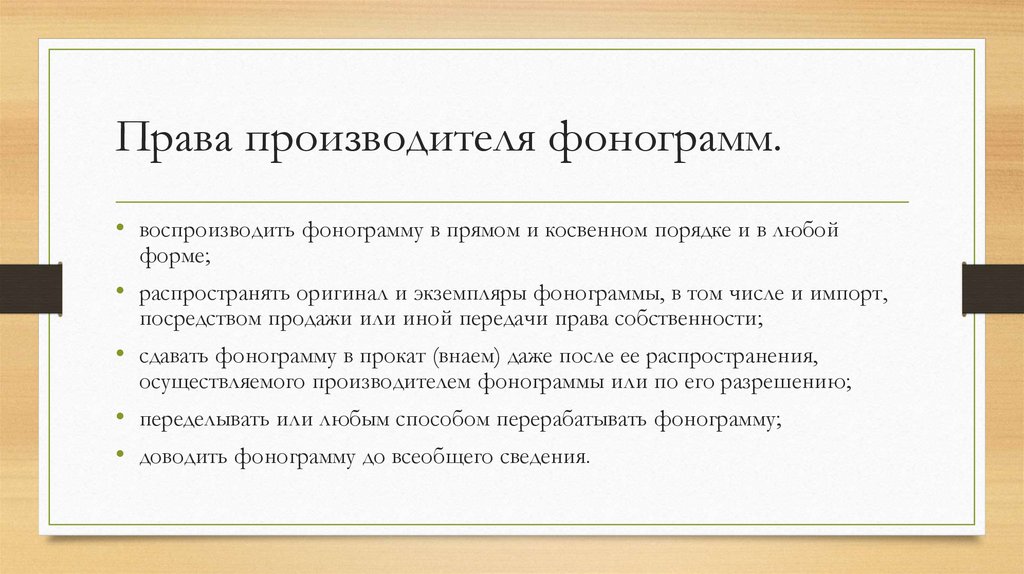 Права производителя фонограмм.

• воспроизводить фонограмму в прямом и косвенном порядке и в любой форме;

• распространять оригинал и экземпляры фонограммы, в том числе и импорт, посредством продажи или иной передачи права собственности;

• сдавать фонограмму в прокат (внаем) даже после ее распространения, осуществляемого производителем фонограммы или по его разрешению;

• переделывать или любым способом перерабатывать фонограмму;

• доводить фонограмму до всеобщего сведения.